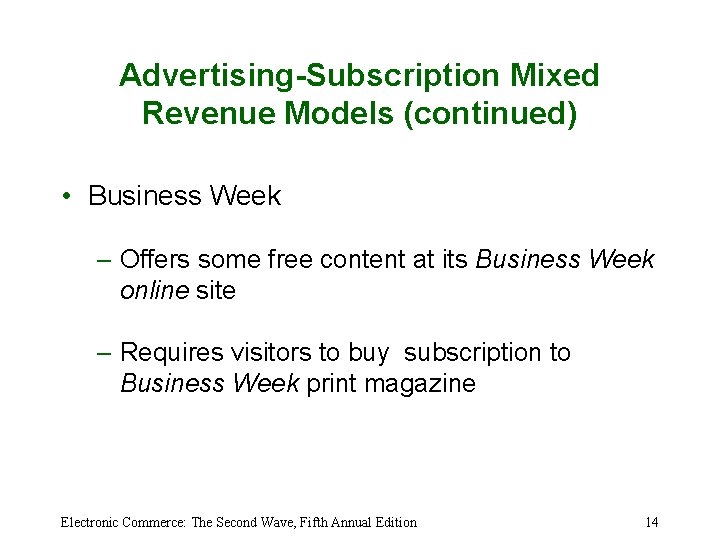 Advertising-Subscription Mixed Revenue Models (continued)

• Business Week

– Offers some free content at its Business Week online site

– Requires visitors to buy subscription to Business Week print magazine

Electronic Commerce: The Second Wave, Fifth Annual Edition

14